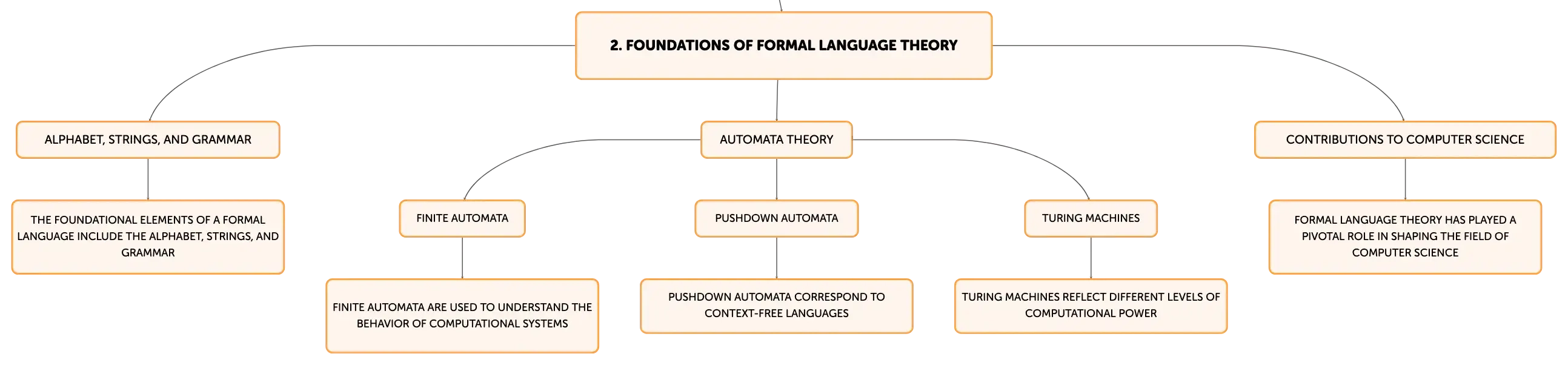 2. FOUNDATIONS OF FORMAL LANGUAGE THEORY

ALPHABET, STRINGS, AND GRAMMAR

THE FOUNDATIONAL ELEMENTS OF A FORMAL LANGUAGE INCLUDE THE ALPHABET, STRINGS, AND GRAMMAR

AUTOMATA THEORY

FINITE AUTOMATA

FINITE AUTOMATA ARE USED TO UNDERSTAND THE BEHAVIOR OF COMPUTATIONAL SYSTEMS

PUSHDOWN AUTOMATA

PUSHDOWN AUTOMATA CORRESPOND TO CONTEXT-FREE LANGUAGES

TURING MACHINES

TURING MACHINES REFLECT DIFFERENT LEVELS OF COMPUTATIONAL POWER

CONTRIBUTIONS TO COMPUTER SCIENCE

FORMAL LANGUAGE THEORY HAS PLAYED A PIVOTAL ROLE IN SHAPING THE FIELD OF COMPUTER SCIENCE